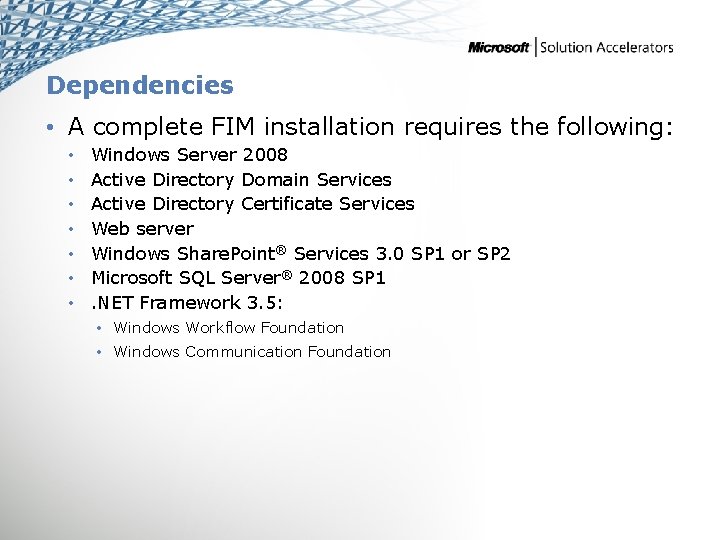 Microsoft | Solution Accelerators

Dependencies

• A complete FIM installation requires the following:
  • Windows Server 2008
  • Active Directory Domain Services
  • Active Directory Certificate Services
  • Web server
  • Windows SharePoint® Services 3.0 SP1 or SP2
  • Microsoft SQL Server® 2008 SP1
  • .NET Framework 3.5:
    • Windows Workflow Foundation
    • Windows Communication Foundation